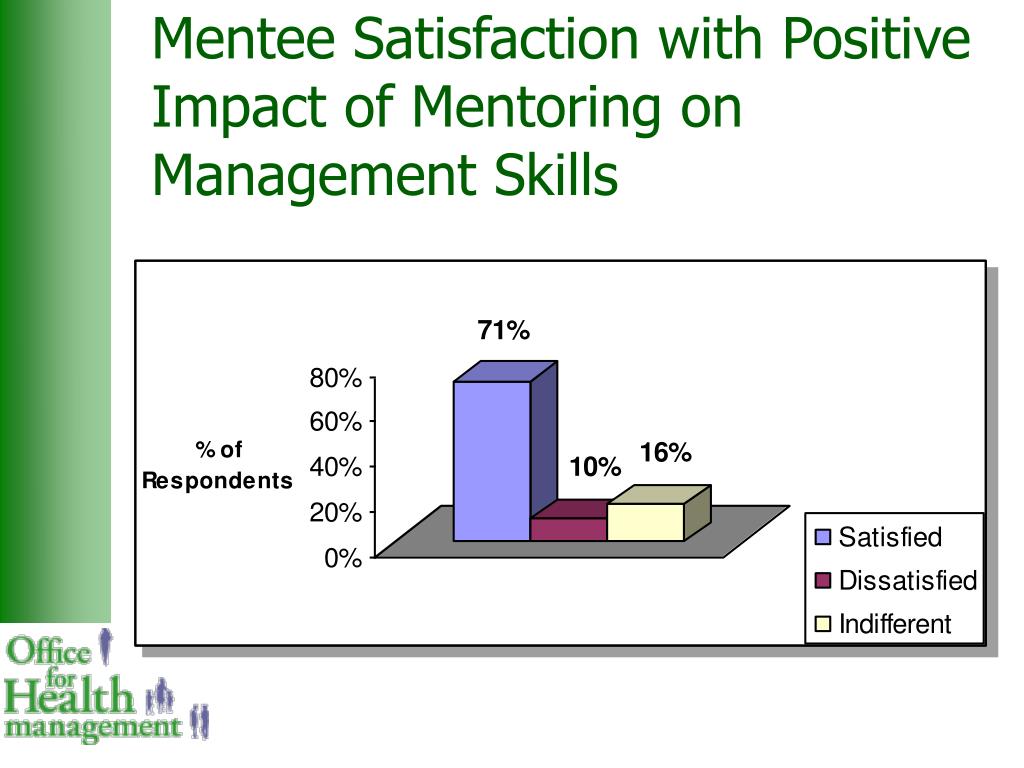 Mentee Satisfaction with Positive Impact of Mentoring on Management Skills

% of Respondents

80%
60%
40%
20%
0%

71%
10%
16%

Satisfied
Dissatisfied
Indifferent

Office for Health management